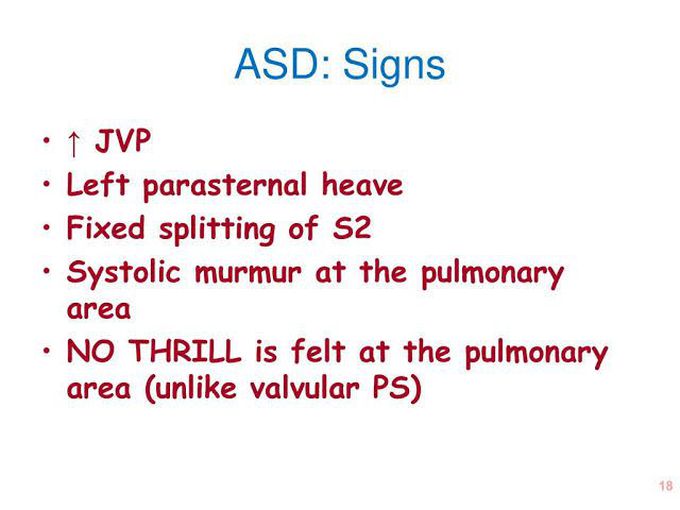 ASD: Signs

• ↑ JVP
• Left parasternal heave
• Fixed splitting of S2
• Systolic murmur at the pulmonary area
• NO THRILL is felt at the pulmonary area (unlike valvular PS)

18